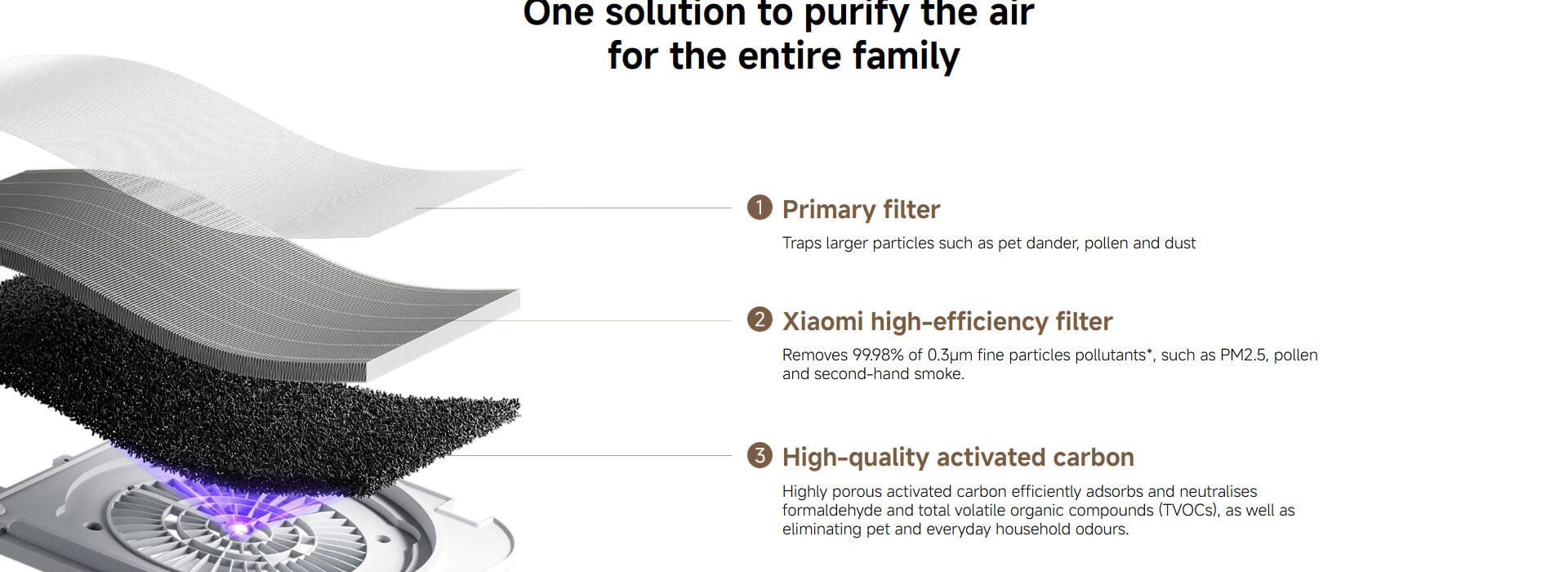 One solution to purify the air for the entire family

1 Primary filter

Traps larger particles such as pet dander, pollen and dust

2 Xiaomi high-efficiency filter

Removes 99.98% of 0.3μm fine particles pollutants*, such as PM2.5, pollen and second-hand smoke.

3 High-quality activated carbon

Highly porous activated carbon efficiently adsorbs and neutralises formaldehyde and total volatile organic compounds (TVOCs), as well as eliminating pet and everyday household odours.